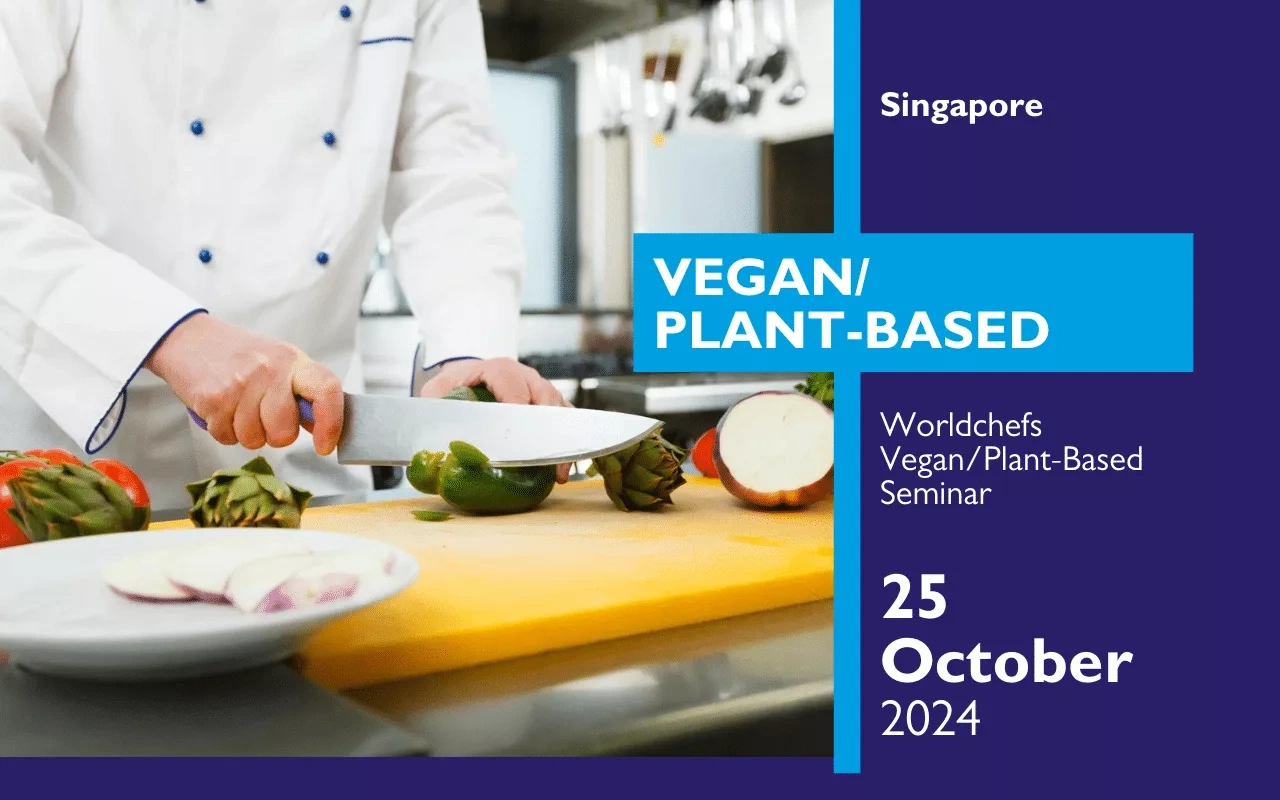 Singapore

VEGAN/
PLANT-BASED

Worldchefs
Vegan/Plant-Based
Seminar

25
October
2024